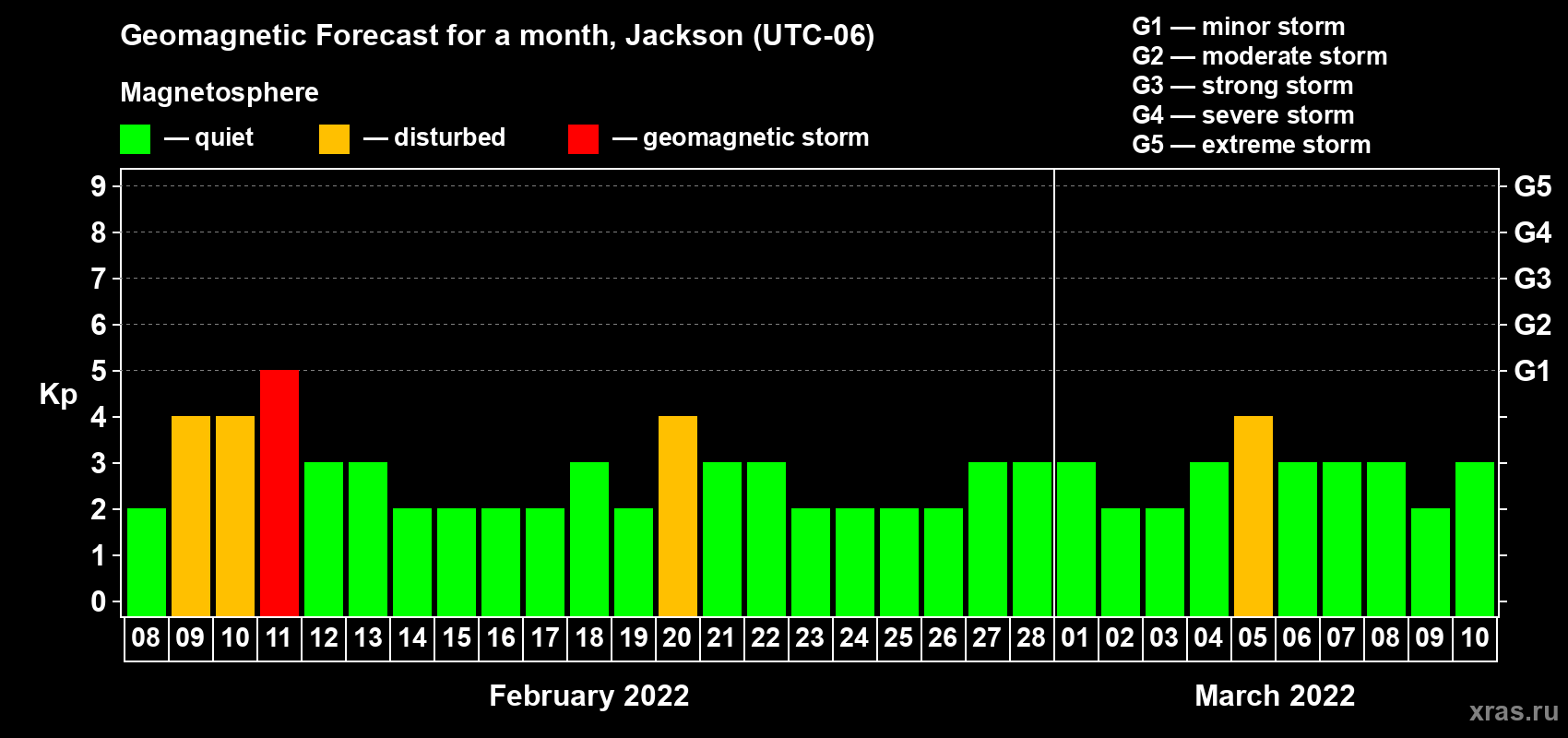 Geomagnetic Forecast for a month, Jackson (UTC-06)

Magnetosphere

— quiet — disturbed — geomagnetic storm

G1 — minor storm
G2 — moderate storm
G3 — strong storm
G4 — severe storm
G5 — extreme storm

Kp

9 8 7 6 5 4 3 2 1 0

G5 G4 G3 G2 G1

08 09 10 11 12 13 14 15 16 17 18 19 20 21 22 23 24 25 26 27 28 01 02 03 04 05 06 07 08 09 10

February 2022

March 2022

xras.ru